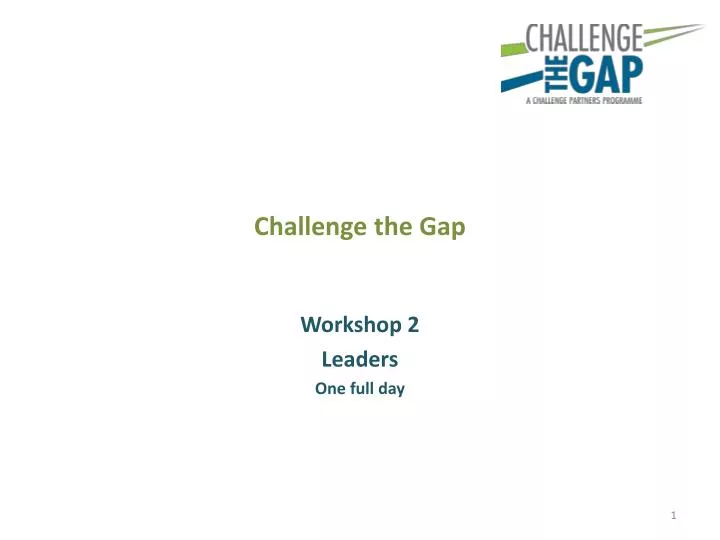 CHALLENGE THE GAP
A CHALLENGE PARTNERS PROGRAMME

Challenge the Gap

Workshop 2
Leaders
One full day

1